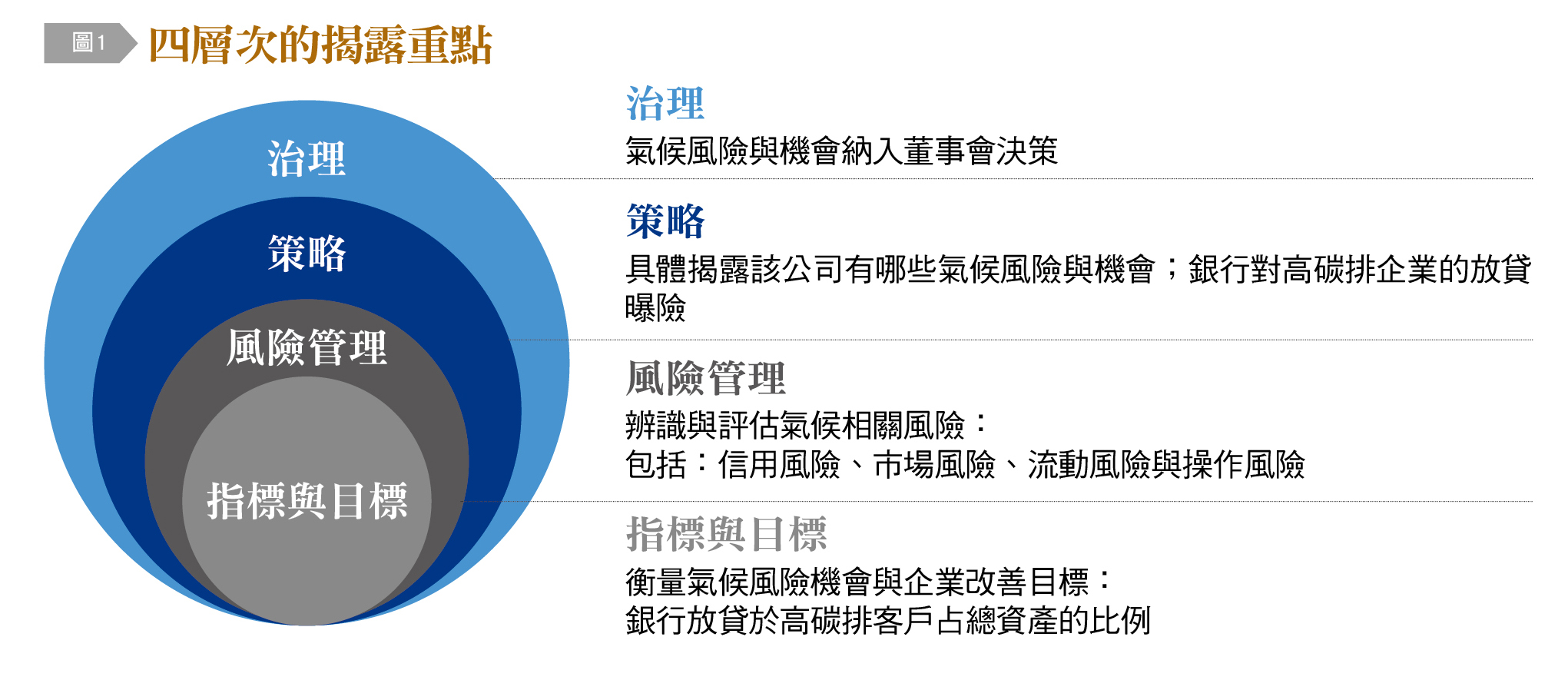 圖1 四層次的揭露重點

治理

策略

風險管理

指標與目標

治理
氣候風險與機會納入董事會決策

策略
具體揭露該公司有哪些氣候風險與機會；銀行對高碳排企業的放貸曝險

風險管理
辨識與評估氣候相關風險：
包括：信用風險、市場風險、流動風險與操作風險

指標與目標
衡量氣候風險機會與企業改善目標：
銀行放貸於高碳排客戶占總資產的比例